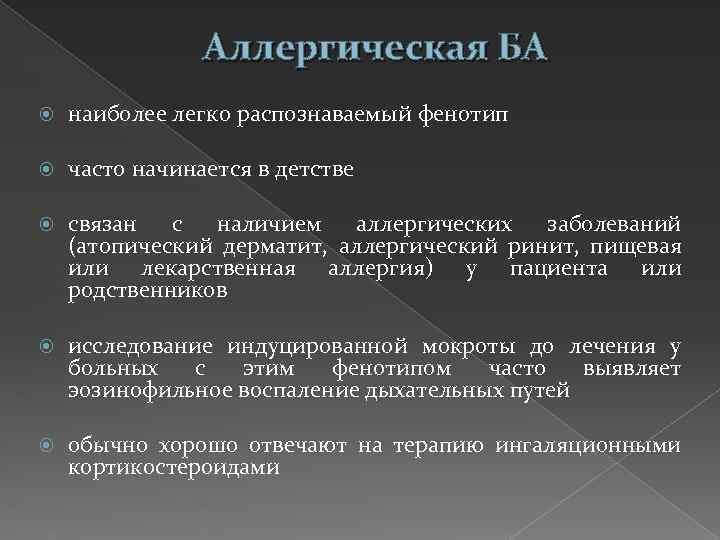 Аллергическая БА

наиболее легко распознаваемый фенотип

часто начинается в детстве

связан с наличием аллергических заболеваний (атопический дерматит, аллергический ринит, пищевая или лекарственная аллергия) у пациента или родственников

исследование индуцированной мокроты до лечения у больных с этим фенотипом часто выявляет эозинофильное воспаление дыхательных путей

обычно хорошо отвечают на терапию ингаляционными кортикостероидами